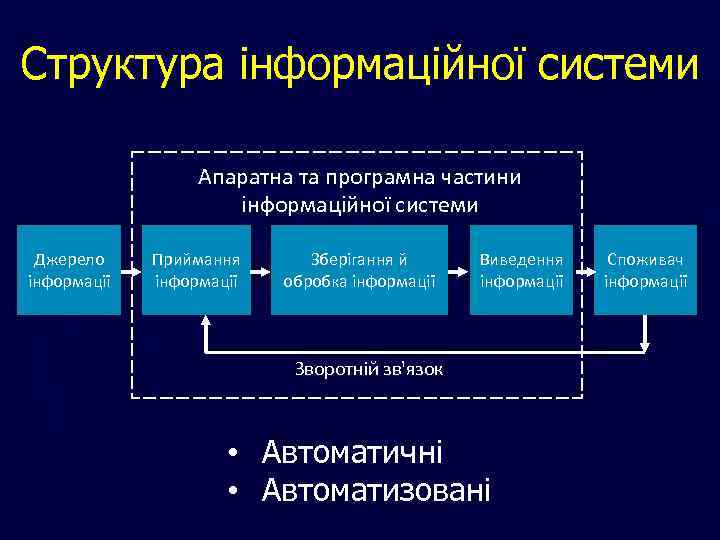 Структура інформаційної системи

Апаратна та програмна частини інформаційної системи

Джерело інформації

Приймання інформації

Зберігання й обробка інформації

Виведення інформації

Споживач інформації

Зворотній зв'язок

• Автоматичні
• Автоматизовані